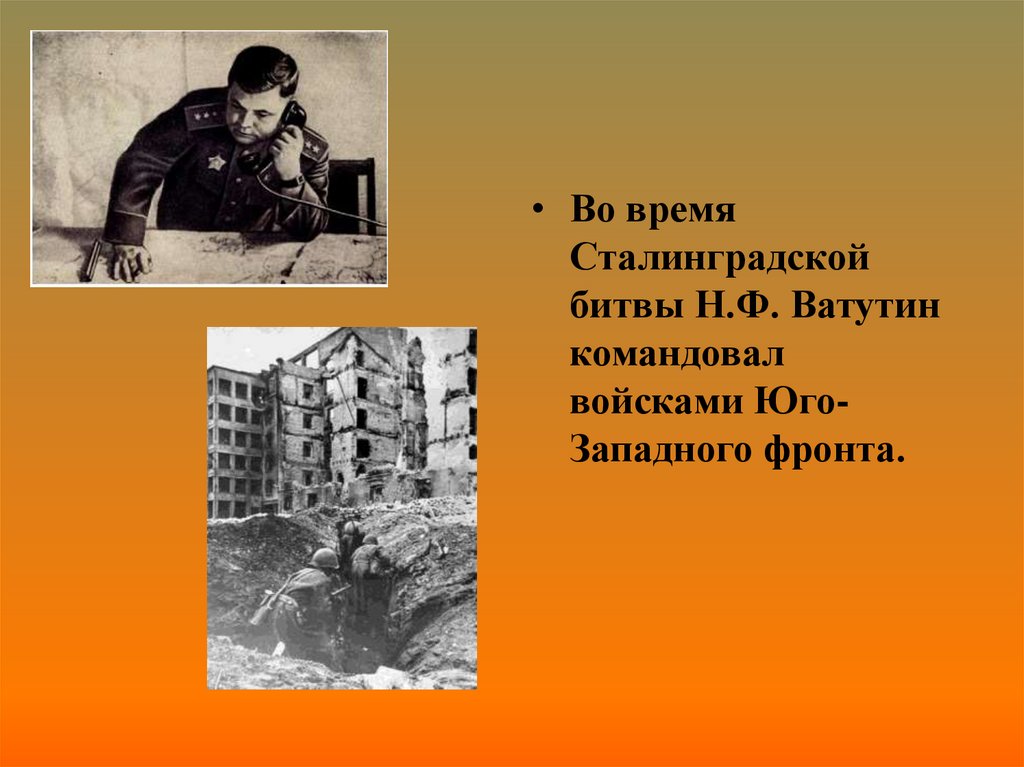 • Во время Сталинградской битвы Н.Ф. Ватутин командовал войсками Юго-Западного фронта.